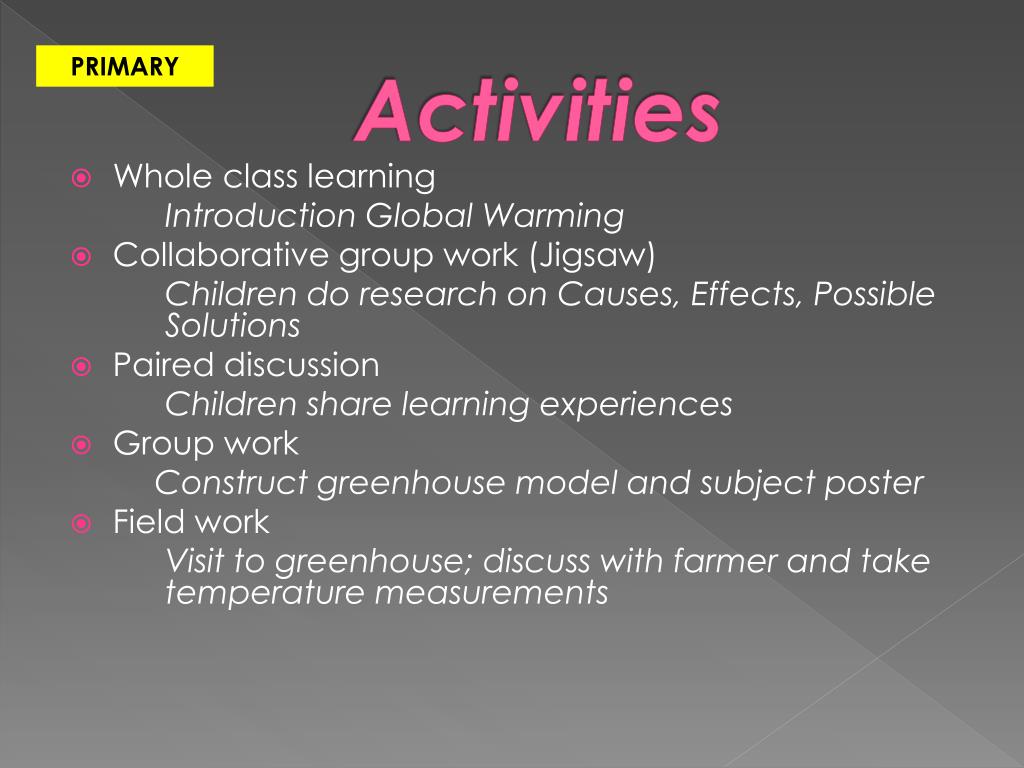 PRIMARY

Activities

Whole class learning
Introduction Global Warming
Collaborative group work (Jigsaw)
Children do research on Causes, Effects, Possible Solutions
Paired discussion
Children share learning experiences
Group work
Construct greenhouse model and subject poster
Field work
Visit to greenhouse; discuss with farmer and take temperature measurements